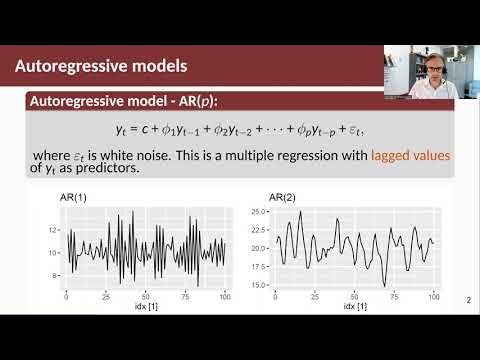 Autoregressive models

Autoregressive model - AR($p$):

$y_t = c + \phi_1 y_{t-1} + \phi_2 y_{t-2} + \cdots + \phi_p y_{t-p} + \varepsilon_t,$

where $\varepsilon_t$ is white noise. This is a multiple regression with lagged values of $y_t$ as predictors.

AR(1)

12
10
8
0 25 50 75 100
idx [1]

AR(2)

25.0
22.5
20.0
17.5
15.0
0 25 50 75 100
idx [1]

2